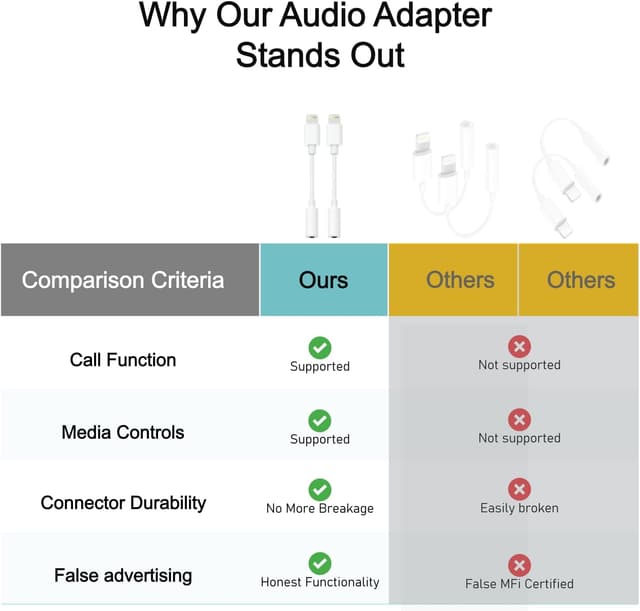 Why Our Audio Adapter Stands Out

| Comparison Criteria | Ours | Others | Others |
|---|---|---|---|
| Call Function | Supported | Not supported | |
| Media Controls | Supported | Not supported | |
| Connector Durability | No More Breakage | Easily broken | |
| False advertising | Honest Functionality | False MFi Certified | |